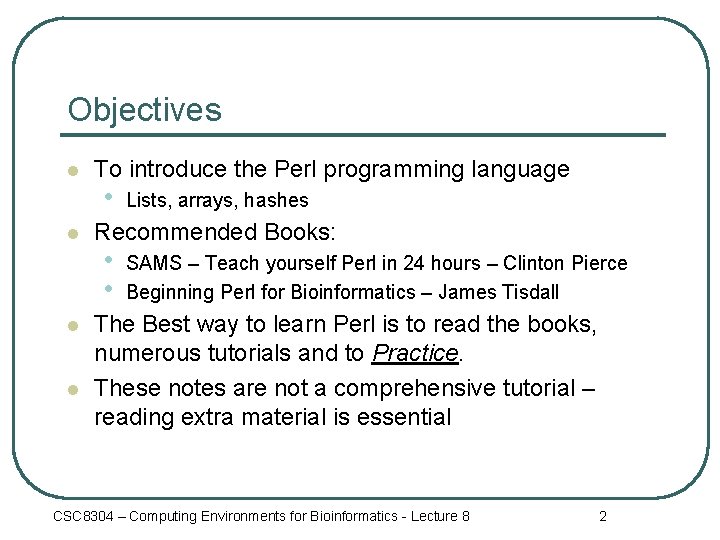 Objectives

- To introduce the Perl programming language
  - Lists, arrays, hashes
- Recommended Books:
  - SAMS – Teach yourself Perl in 24 hours – Clinton Pierce
  - Beginning Perl for Bioinformatics – James Tisdall
- The Best way to learn Perl is to read the books, numerous tutorials and to Practice.
- These notes are not a comprehensive tutorial – reading extra material is essential

CSC8304 – Computing Environments for Bioinformatics - Lecture 8

2